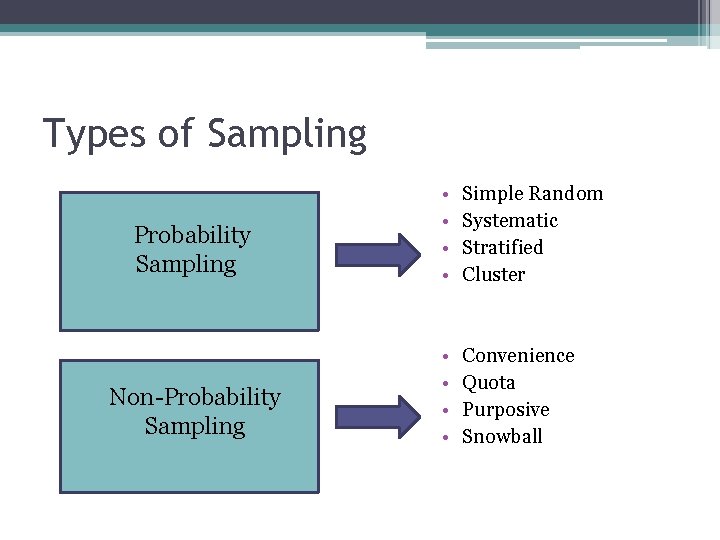 Types of Sampling

Probability Sampling

• Simple Random
• Systematic
• Stratified
• Cluster

Non-Probability Sampling

• Convenience
• Quota
• Purposive
• Snowball